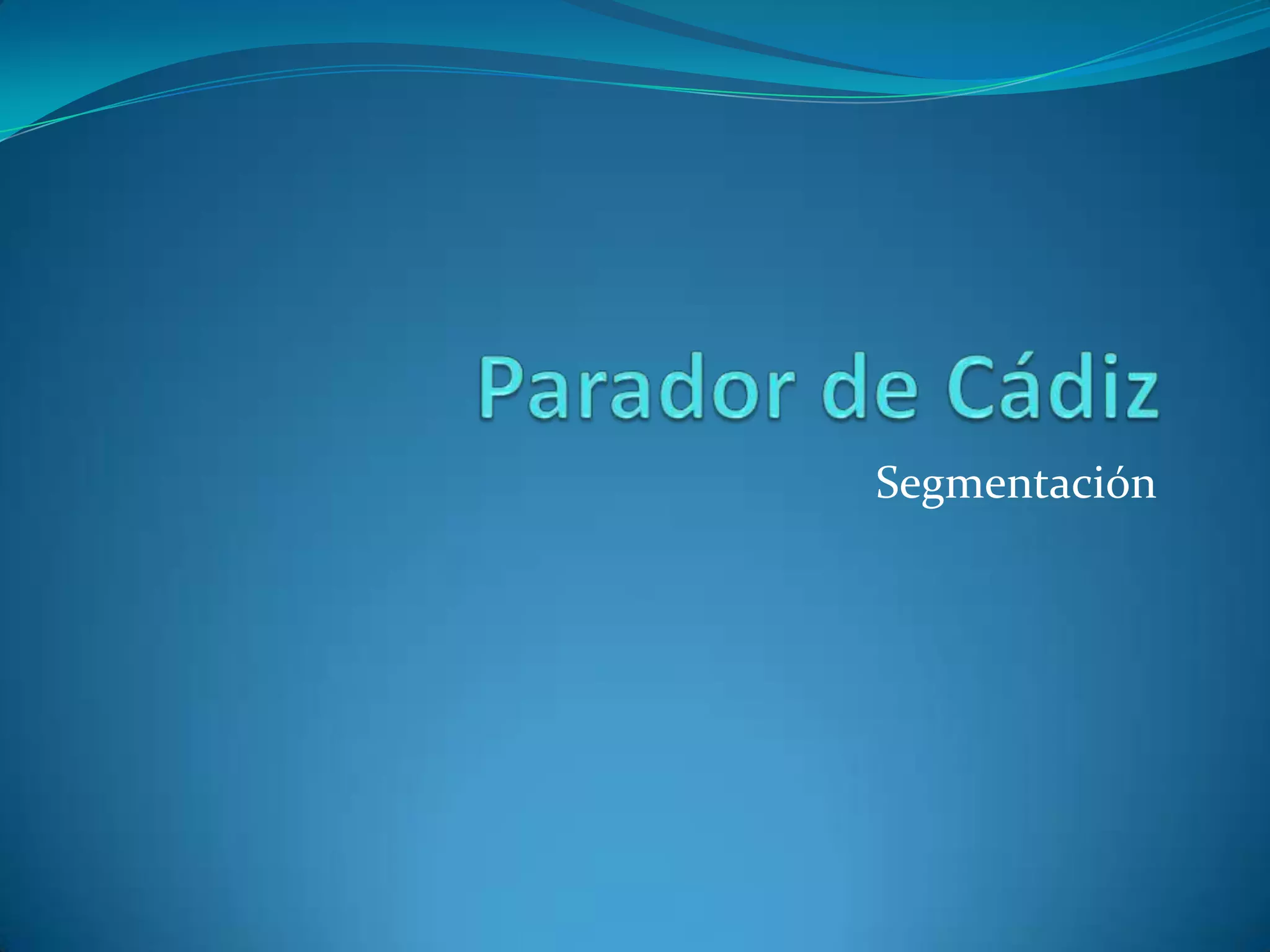 Parador de Cádiz

Segmentación